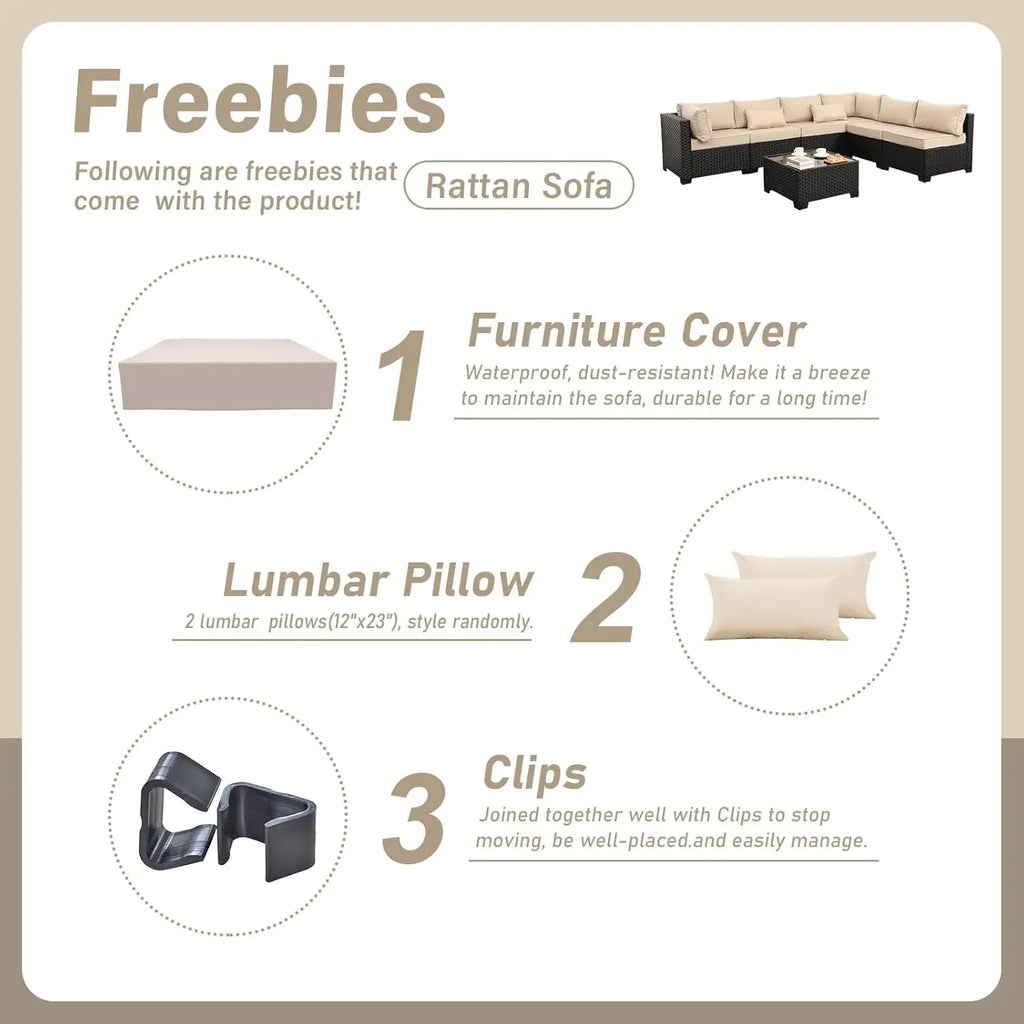 Freebies

Following are freebies that come with the product!

Rattan Sofa

1

Furniture Cover

Waterproof, dust-resistant! Make it a breeze to maintain the sofa, durable for a long time!

Lumbar Pillow

2 lumbar pillows(12"x23"), style randomly.

2

3

Clips

Joined together well with Clips to stop moving, be well-placed.and easily manage.